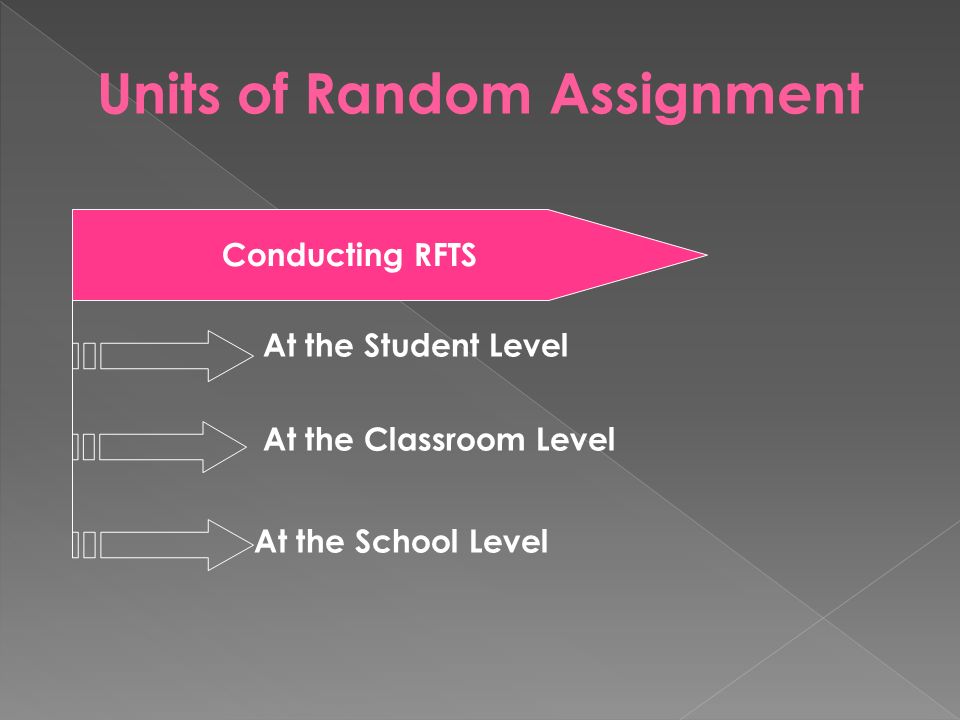 Units of Random Assignment

Conducting RFTS

At the Student Level

At the Classroom Level

At the School Level